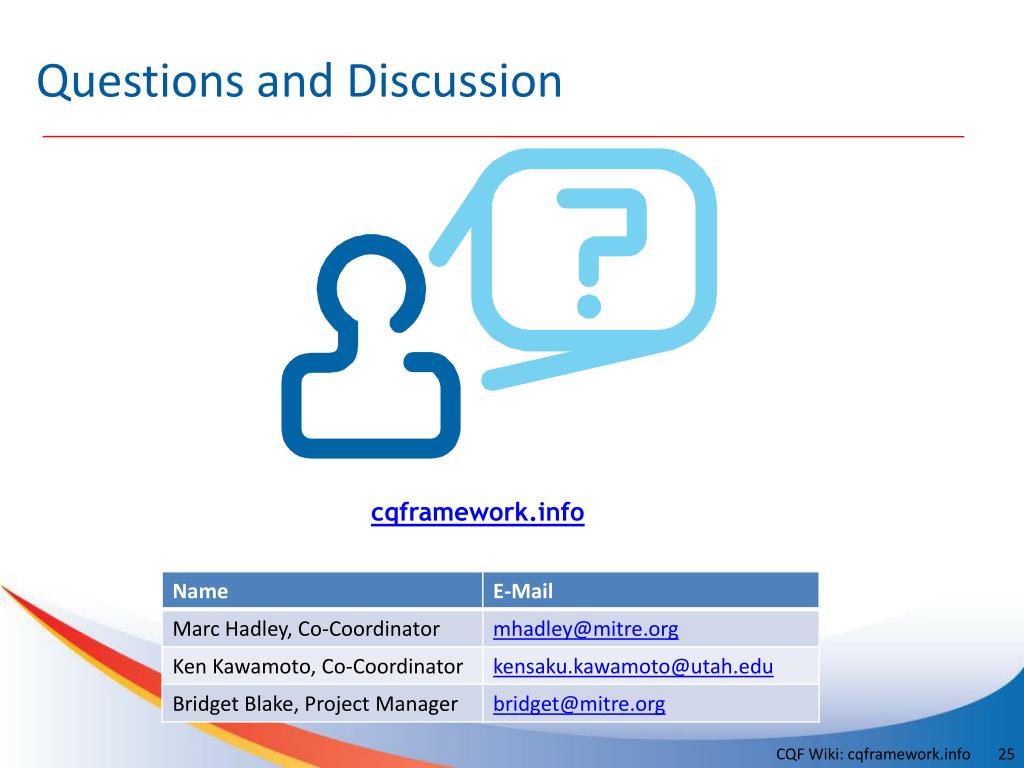 Questions and Discussion

?

cqframework.info

| Name | E-Mail |
|---|---|
| Marc Hadley, Co-Coordinator | mhadley@mitre.org |
| Ken Kawamoto, Co-Coordinator | kensaku.kawamoto@utah.edu |
| Bridget Blake, Project Manager | bridget@mitre.org |

CQF Wiki: cqframework.info 25